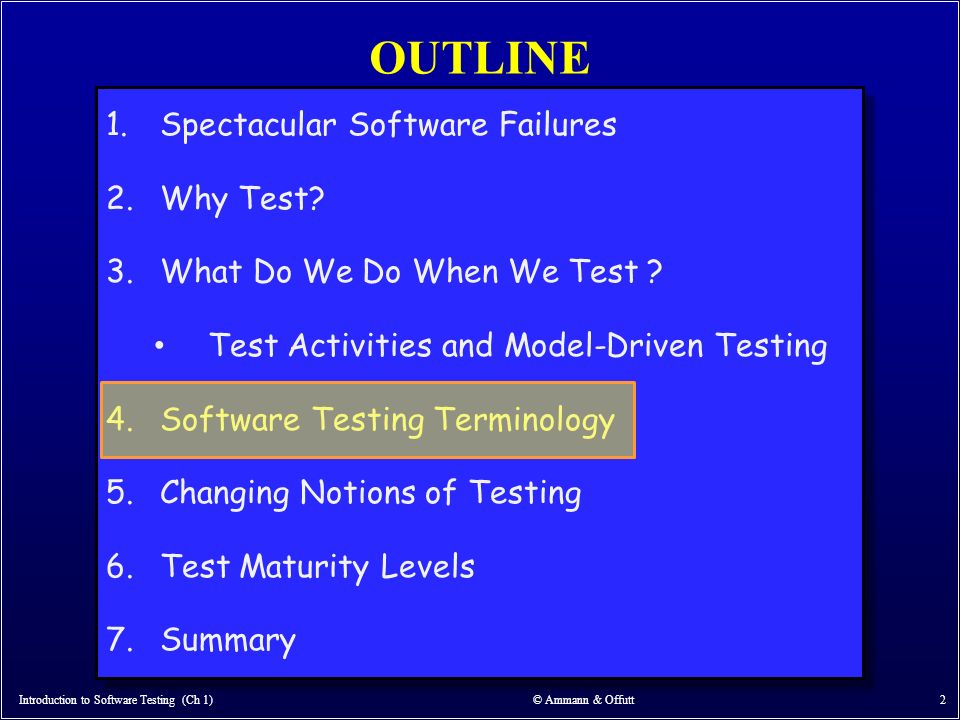 OUTLINE

1. Spectacular Software Failures

2. Why Test?

3. What Do We Do When We Test ?

• Test Activities and Model-Driven Testing

4. Software Testing Terminology

5. Changing Notions of Testing

6. Test Maturity Levels

7. Summary

Introduction to Software Testing (Ch 1)

© Ammann & Offutt

2